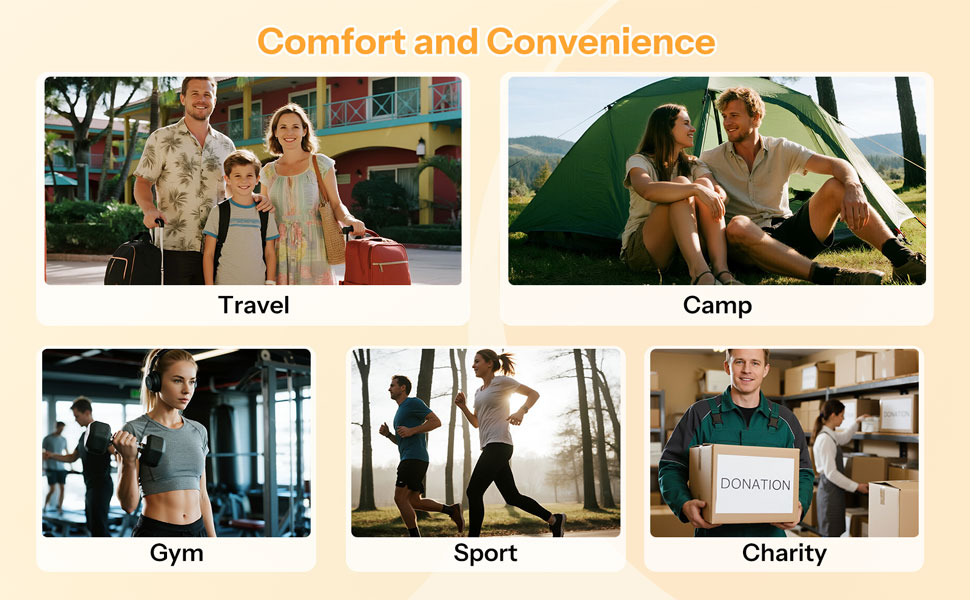 Comfort and Convenience

Travel

Camp

Gym

Sport

DONATION

DONATION

Charity